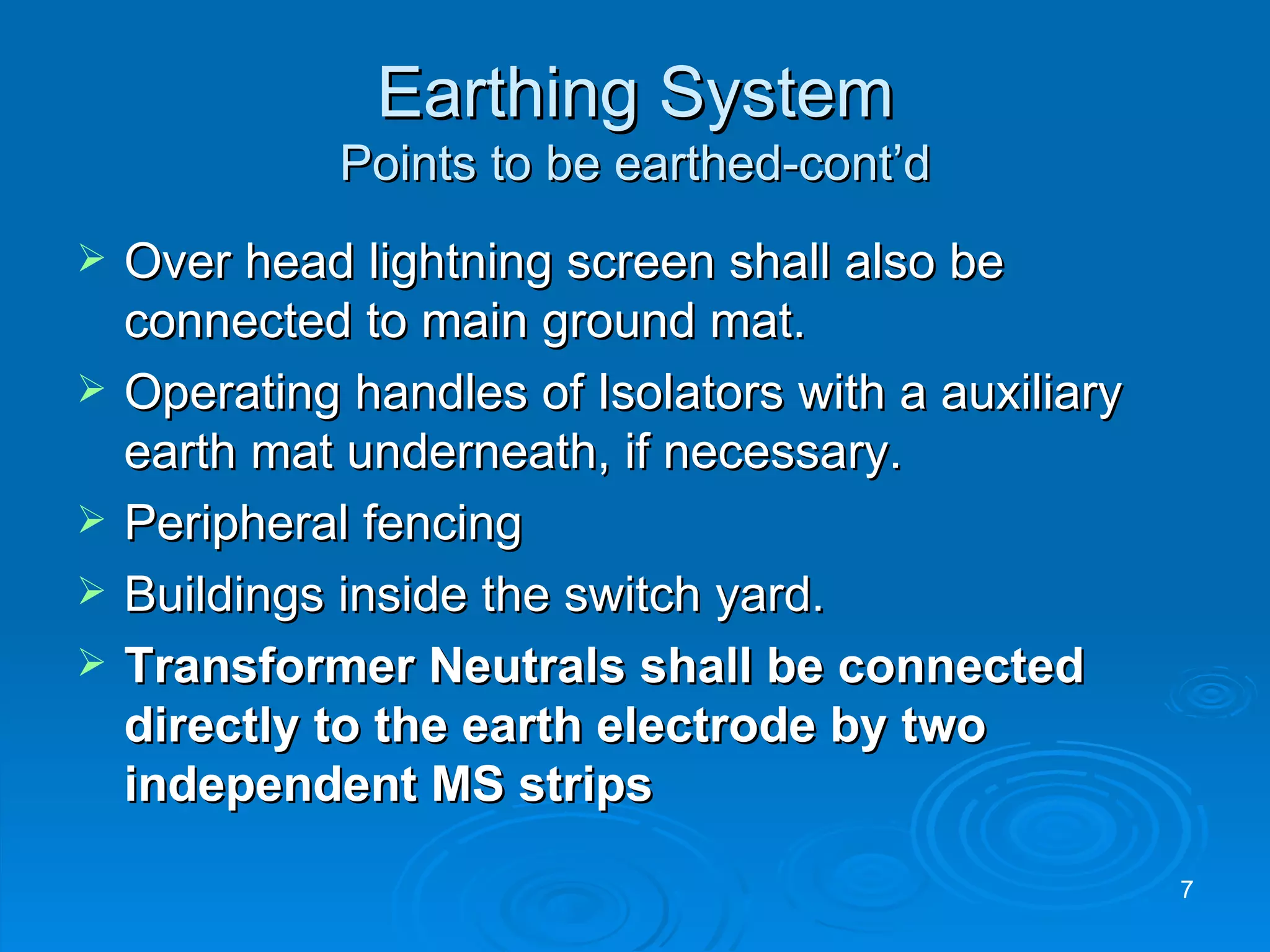 Earthing System
Points to be earthed-cont’d

➢ Over head lightning screen shall also be connected to main ground mat.
➢ Operating handles of Isolators with a auxiliary earth mat underneath, if necessary.
➢ Peripheral fencing
➢ Buildings inside the switch yard.
➢ Transformer Neutrals shall be connected directly to the earth electrode by two independent MS strips

7